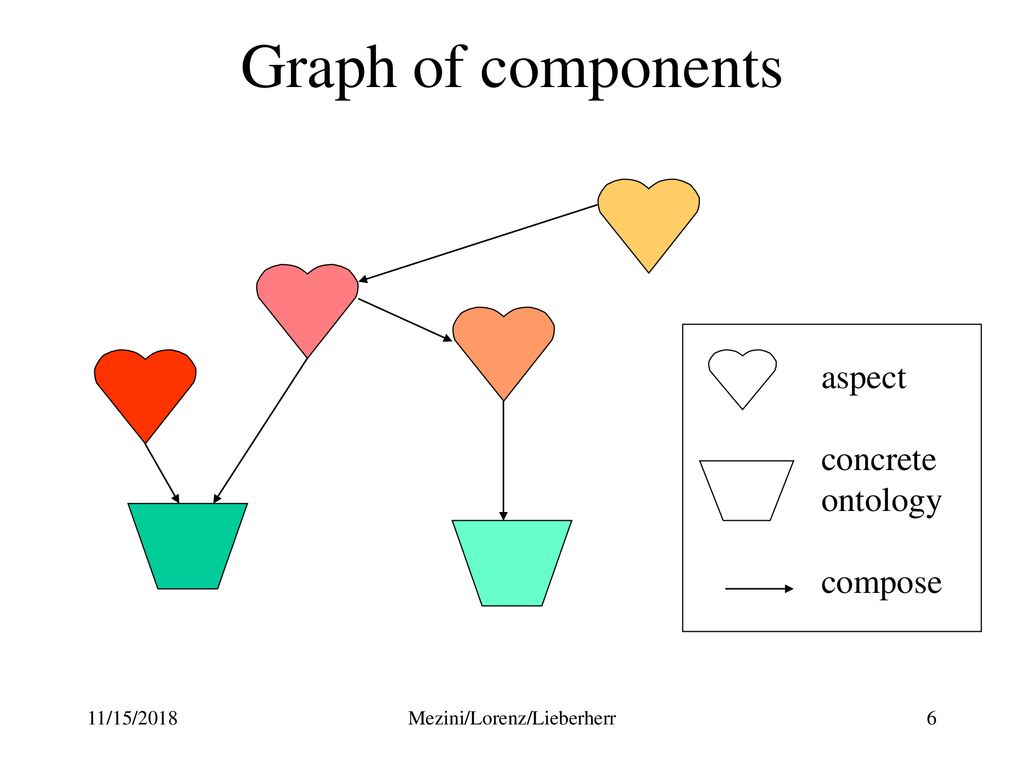 Graph of components

aspect

concrete ontology

compose

11/15/2018

Mezini/Lorenz/Lieberherr

6